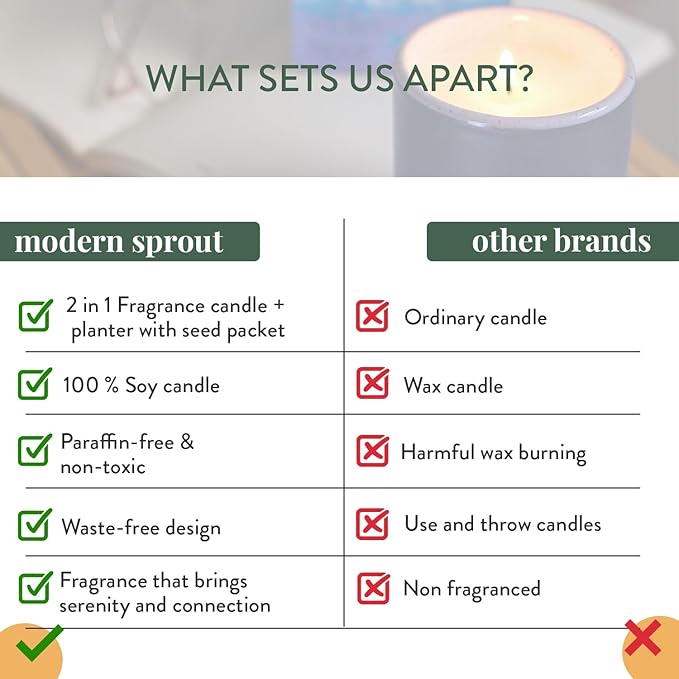 WHAT SETS US APART?

| modern sprout | other brands |
|---|---|
| 2 in 1 Fragrance candle + planter with seed packet | Ordinary candle |
| 100 % Soy candle | Wax candle |
| Paraffin-free & non-toxic | Harmful wax burning |
| Waste-free design | Use and throw candles |
| Fragrance that brings serenity and connection | Non fragranced |